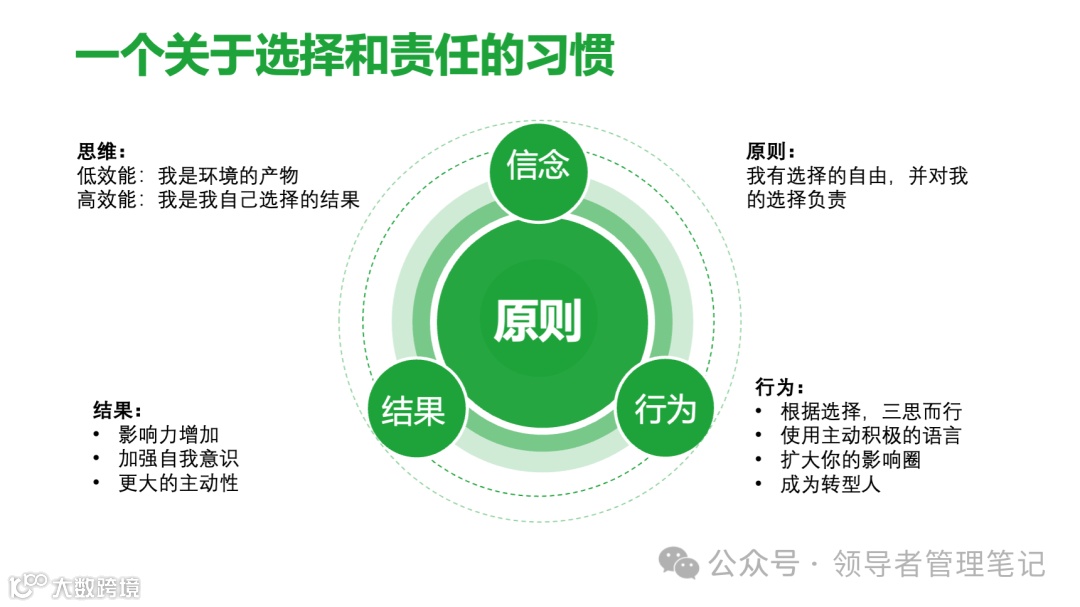 一个关于选择和责任的习惯

思维：
低效能：我是环境的产物
高效能：我是我自己选择的结果

信念

原则：
我有选择的自由，并对我的选择负责

原则

结果

行为

结果：
• 影响力增加
• 加强自我意识
• 更大的主动性

行为：
• 根据选择，三思而行
• 使用主动积极的语言
• 扩大你的影响圈
• 成为转型人

公众号 · 领导者管理笔记

大数跨境